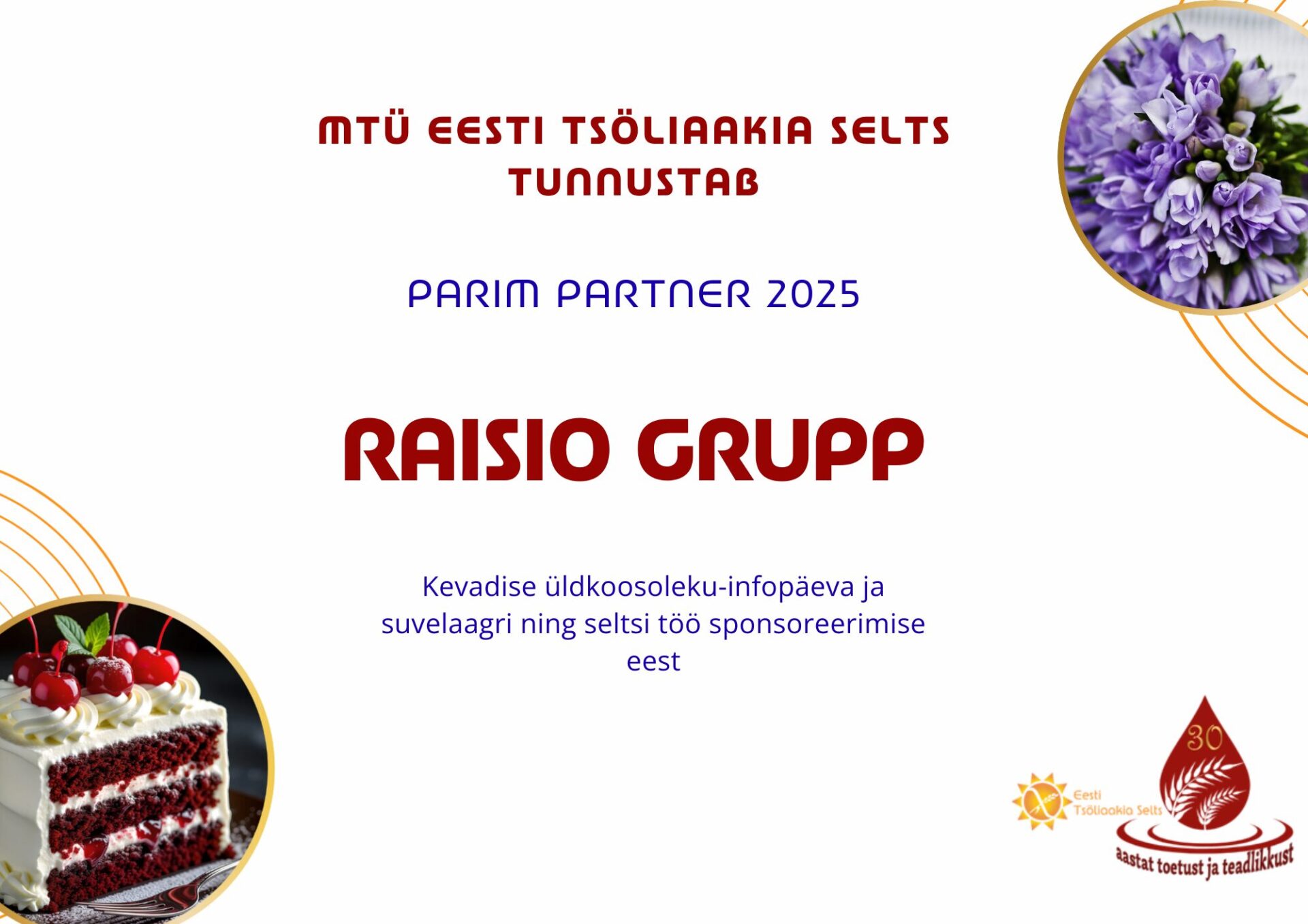 MTÜ EESTI TSÖLIAAKIA SELTS TUNNUSTAB

PARIM PARTNER 2025

RAISIO GRUPP

Kevadise üldkoosoleku-infopäeva ja suvelaagri ning seltsi töö sponsoreerimise eest

Eesti Tsöliaakia Selts

30

aastat toetust ja teadlikkust